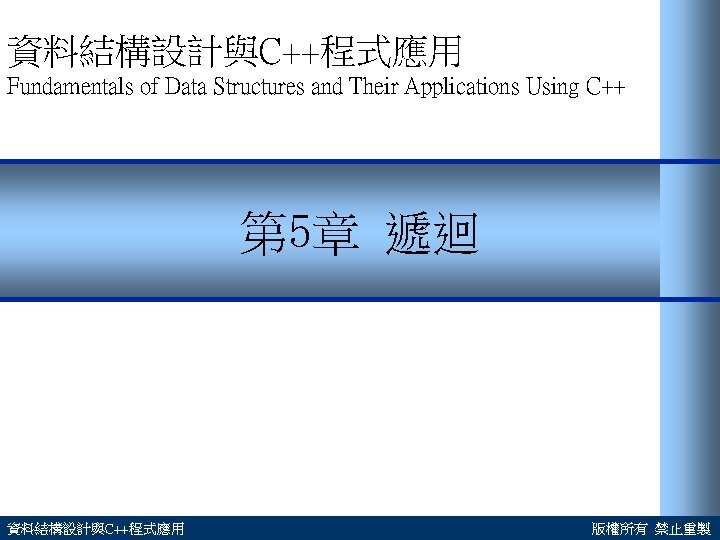 資料結構設計與C++程式應用
Fundamentals of Data Structures and Their Applications Using C++

第5章 遞迴

資料結構設計與C++程式應用

版權所有 禁止重製